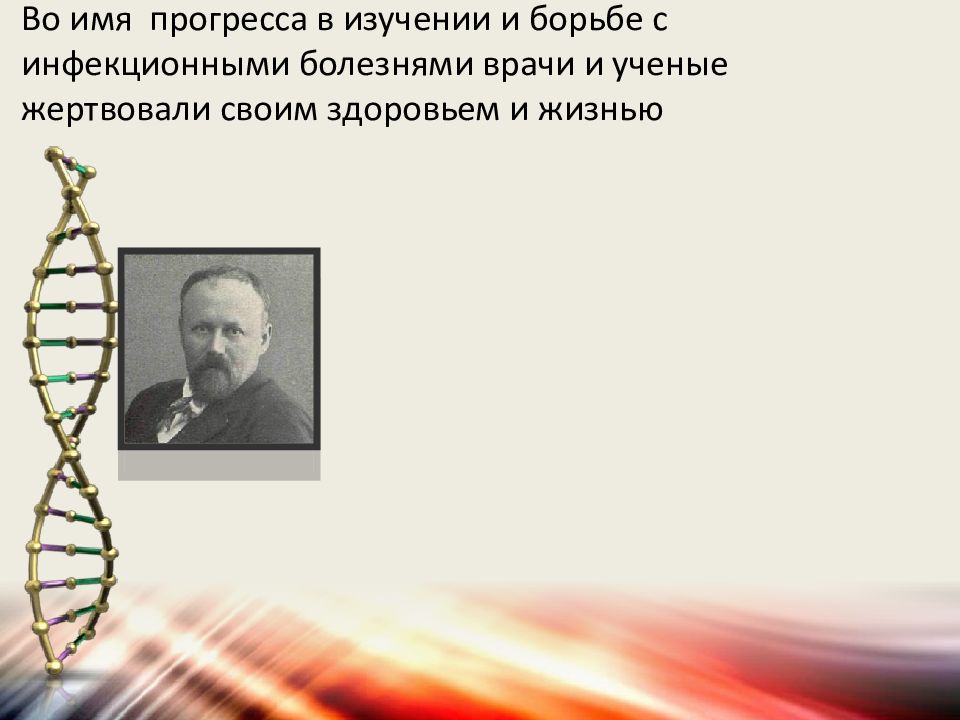 Во имя прогресса в изучении и борьбе с инфекционными болезнями врачи и ученые жертвовали своим здоровьем и жизнью